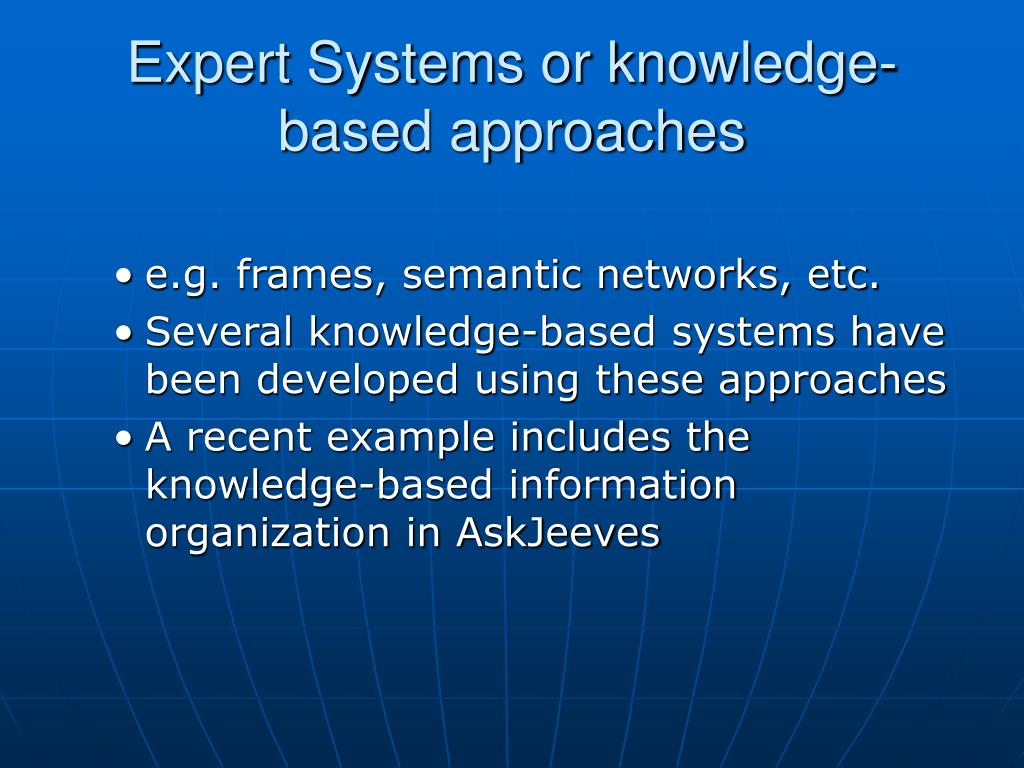 Expert Systems or knowledge-based approaches

• e.g. frames, semantic networks, etc.
• Several knowledge-based systems have been developed using these approaches
• A recent example includes the knowledge-based information organization in AskJeeves